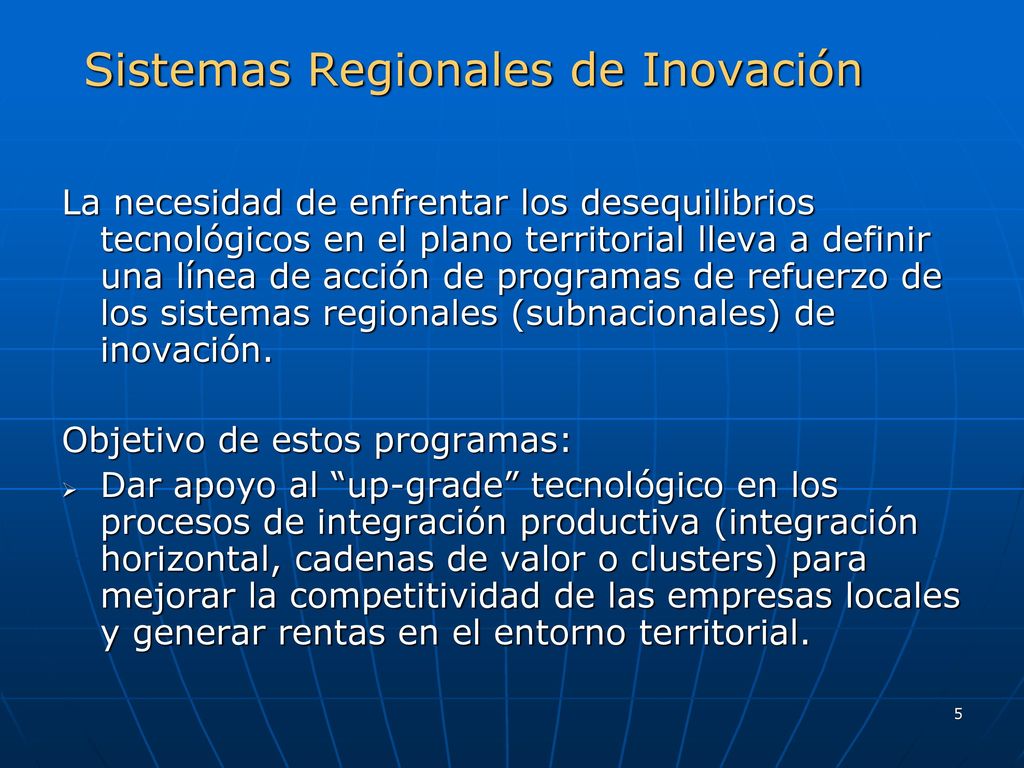 Sistemas Regionales de Inovación

La necesidad de enfrentar los desequilibrios tecnológicos en el plano territorial lleva a definir una línea de acción de programas de refuerzo de los sistemas regionales (subnacionales) de inovación.

Objetivo de estos programas:
➢ Dar apoyo al “up-grade” tecnológico en los procesos de integración productiva (integración horizontal, cadenas de valor o clusters) para mejorar la competitividad de las empresas locales y generar rentas en el entorno territorial.

5